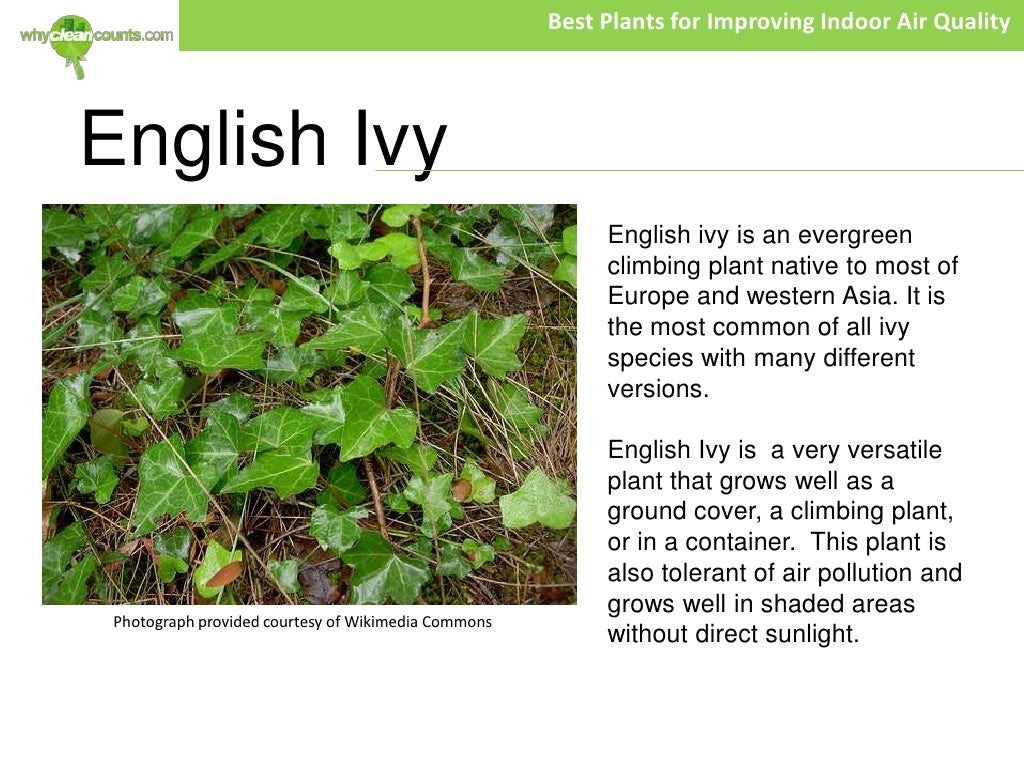 whycleancounts.com

Best Plants for Improving Indoor Air Quality

English Ivy

Photograph provided courtesy of Wikimedia Commons

English ivy is an evergreen climbing plant native to most of Europe and western Asia. It is the most common of all ivy species with many different versions.

English Ivy is a very versatile plant that grows well as a ground cover, a climbing plant, or in a container. This plant is also tolerant of air pollution and grows well in shaded areas without direct sunlight.